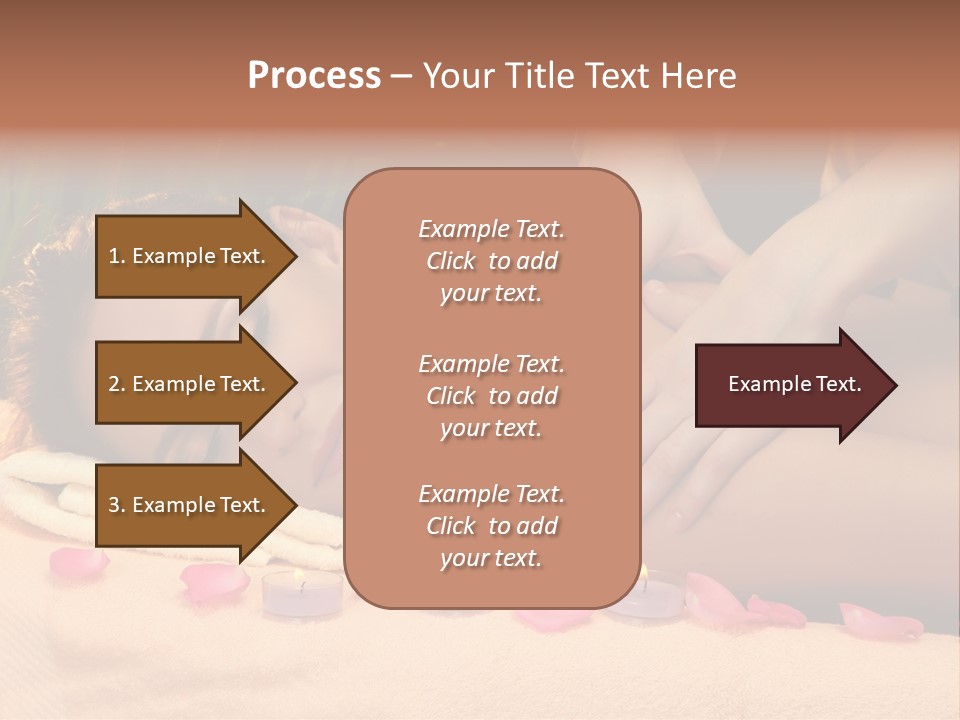 Process – Your Title Text Here

1. Example Text.

2. Example Text.

3. Example Text.

Example Text. Click to add your text.

Example Text. Click to add your text.

Example Text. Click to add your text.

Example Text.